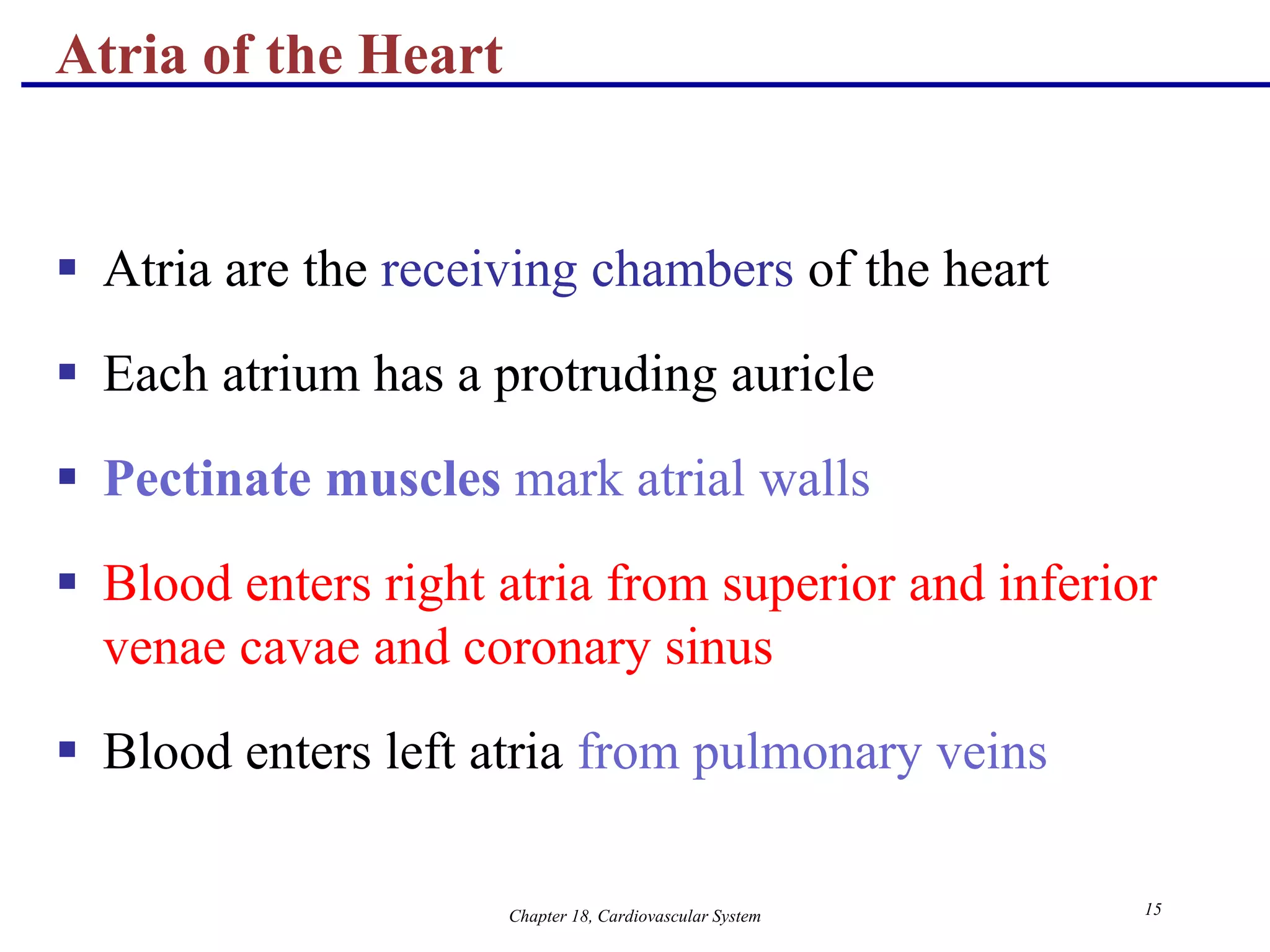 Atria of the Heart

▪ Atria are the receiving chambers of the heart

▪ Each atrium has a protruding auricle

▪ Pectinate muscles mark atrial walls

▪ Blood enters right atria from superior and inferior venae cavae and coronary sinus

▪ Blood enters left atria from pulmonary veins

Chapter 18, Cardiovascular System

15